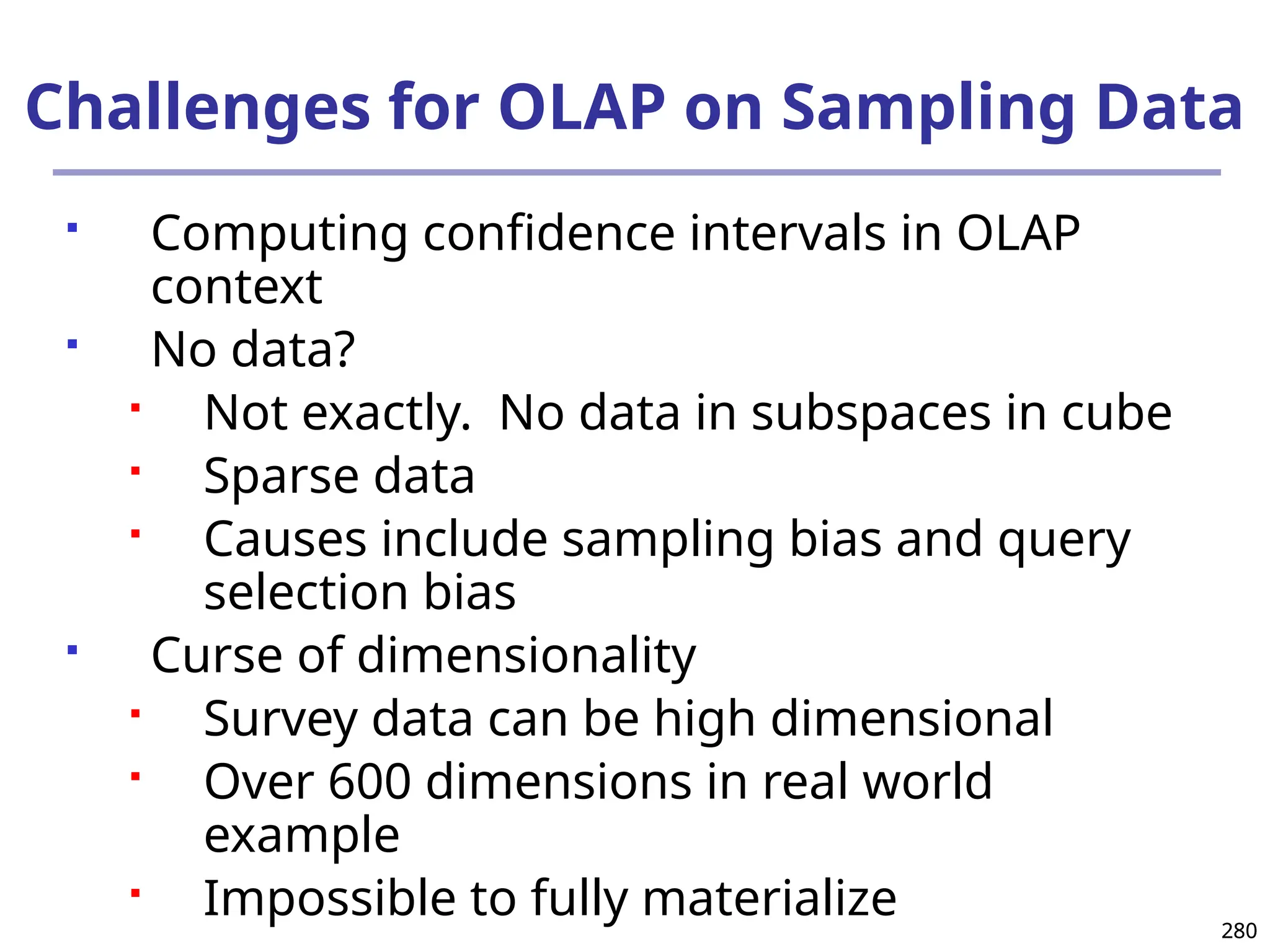 Challenges for OLAP on Sampling Data

- Computing confidence intervals in OLAP context
- No data?
  - Not exactly.  No data in subspaces in cube
  - Sparse data
  - Causes include sampling bias and query selection bias
- Curse of dimensionality
  - Survey data can be high dimensional
  - Over 600 dimensions in real world example
  - Impossible to fully materialize

280